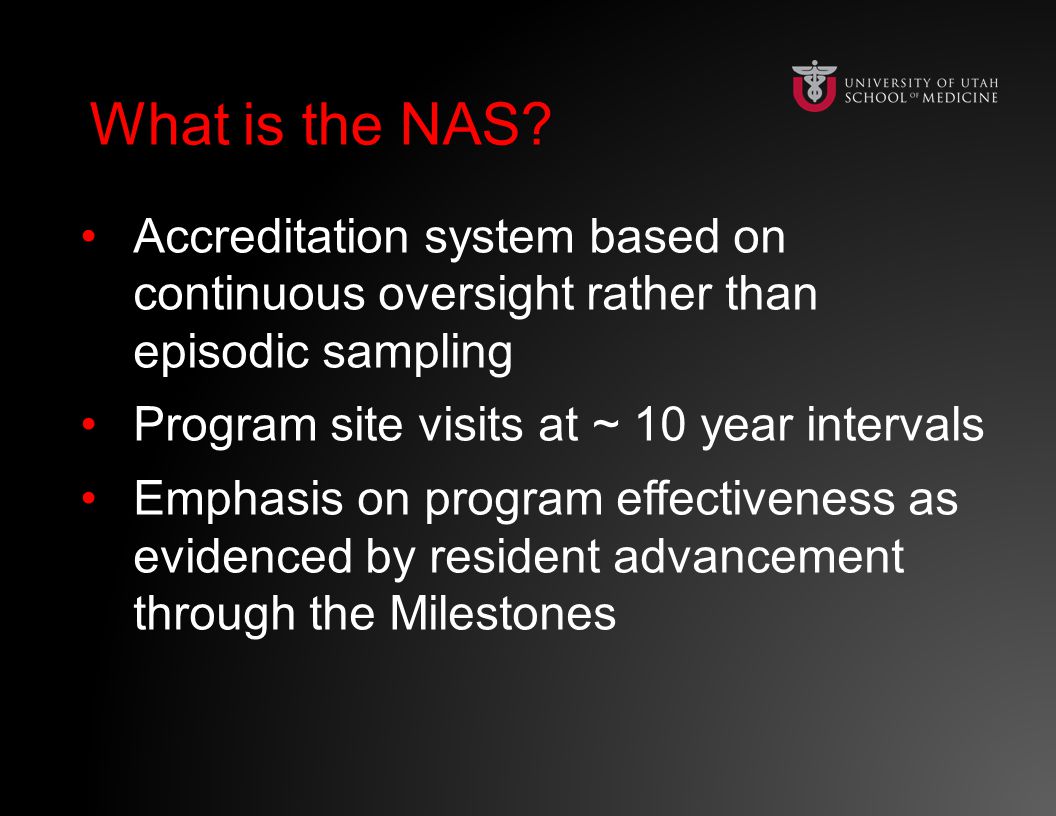 UNIVERSITY OF UTAH
SCHOOL OF MEDICINE

What is the NAS?

• Accreditation system based on continuous oversight rather than episodic sampling
• Program site visits at ~ 10 year intervals
• Emphasis on program effectiveness as evidenced by resident advancement through the Milestones